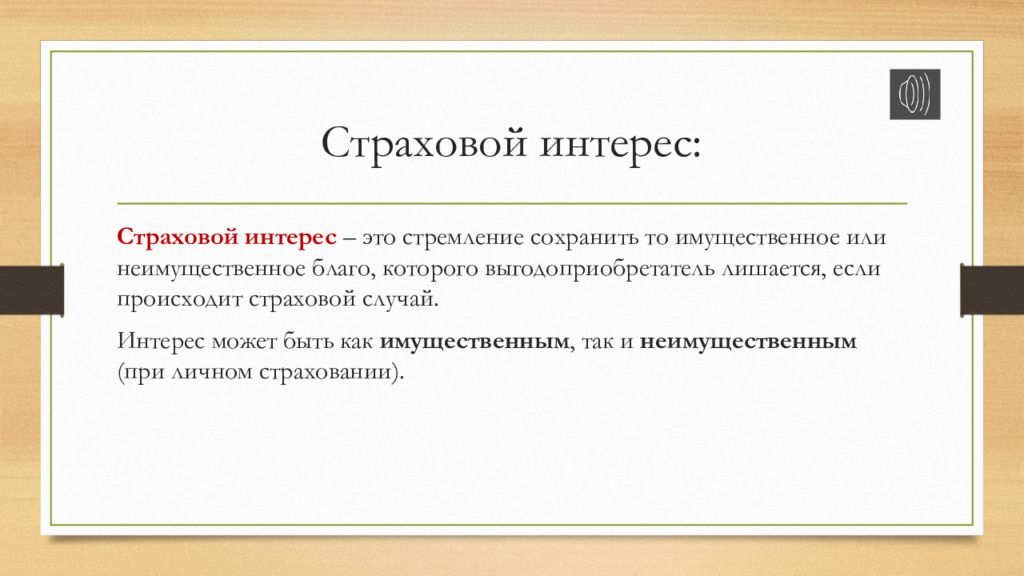 Страховой интерес:

Страховой интерес – это стремление сохранить то имущественное или неимущественное благо, которого выгодоприобретатель лишается, если происходит страховой случай.

Интерес может быть как имущественным, так и неимущественным (при личном страховании).